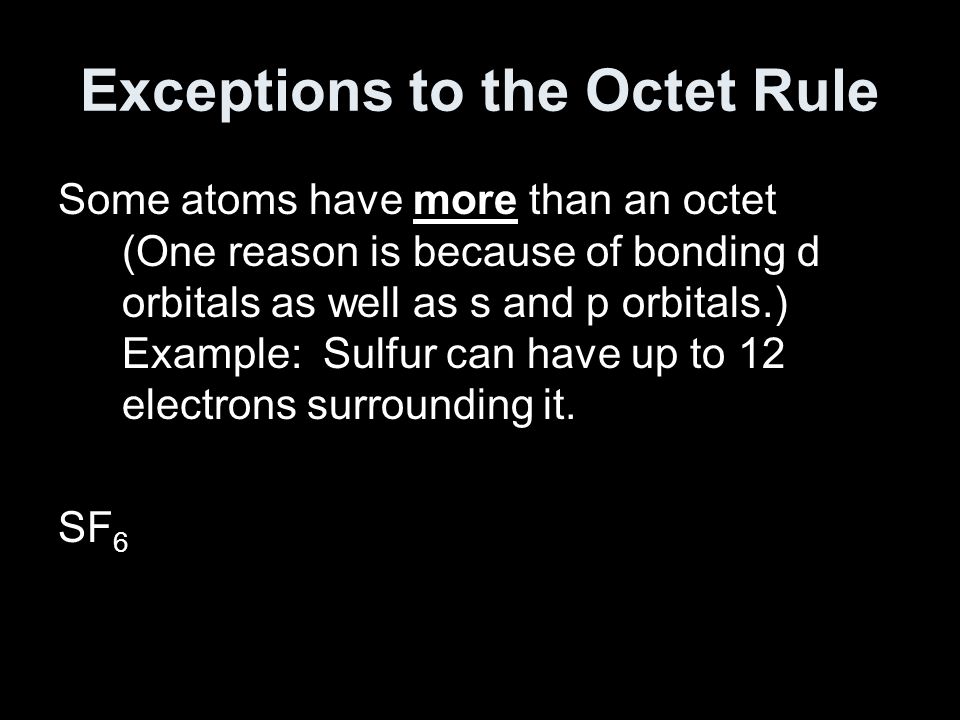 Exceptions to the Octet Rule

Some atoms have more than an octet (One reason is because of bonding d orbitals as well as s and p orbitals.) Example: Sulfur can have up to 12 electrons surrounding it.

$SF_6$